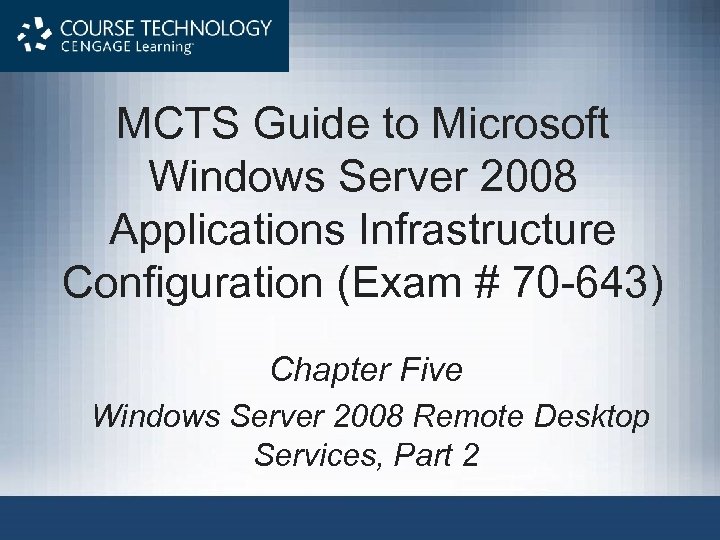 COURSE TECHNOLOGY
CENGAGE Learning

MCTS Guide to Microsoft Windows Server 2008 Applications Infrastructure Configuration (Exam # 70-643)

Chapter Five

Windows Server 2008 Remote Desktop Services, Part 2